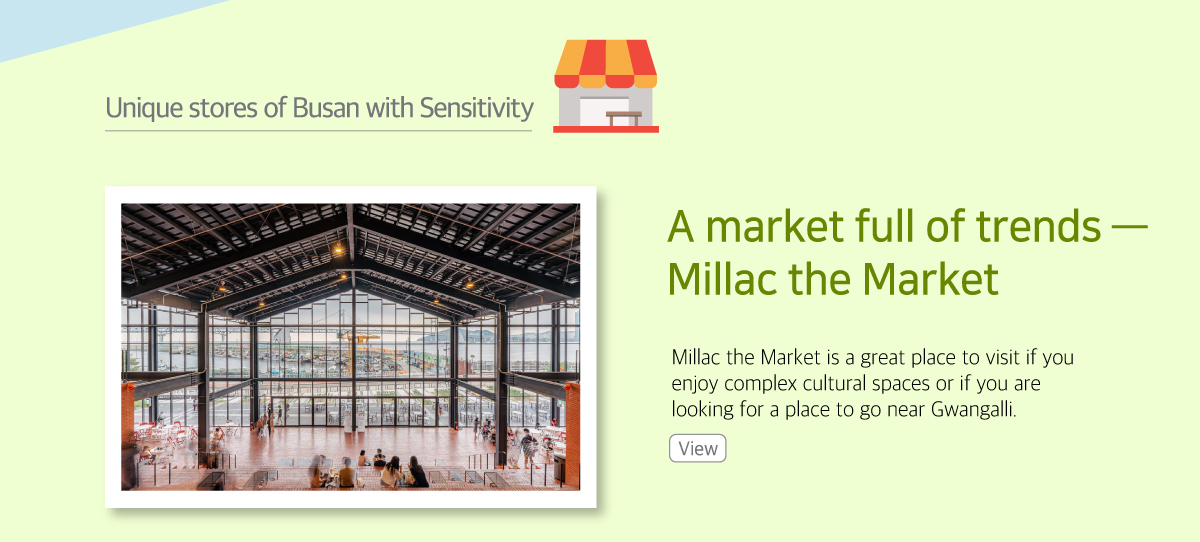 Unique stores of Busan with Sensitivity

A market full of trends — Millac the Market

Millac the Market is a great place to visit if you enjoy complex cultural spaces or if you are looking for a place to go near Gwangalli.

View